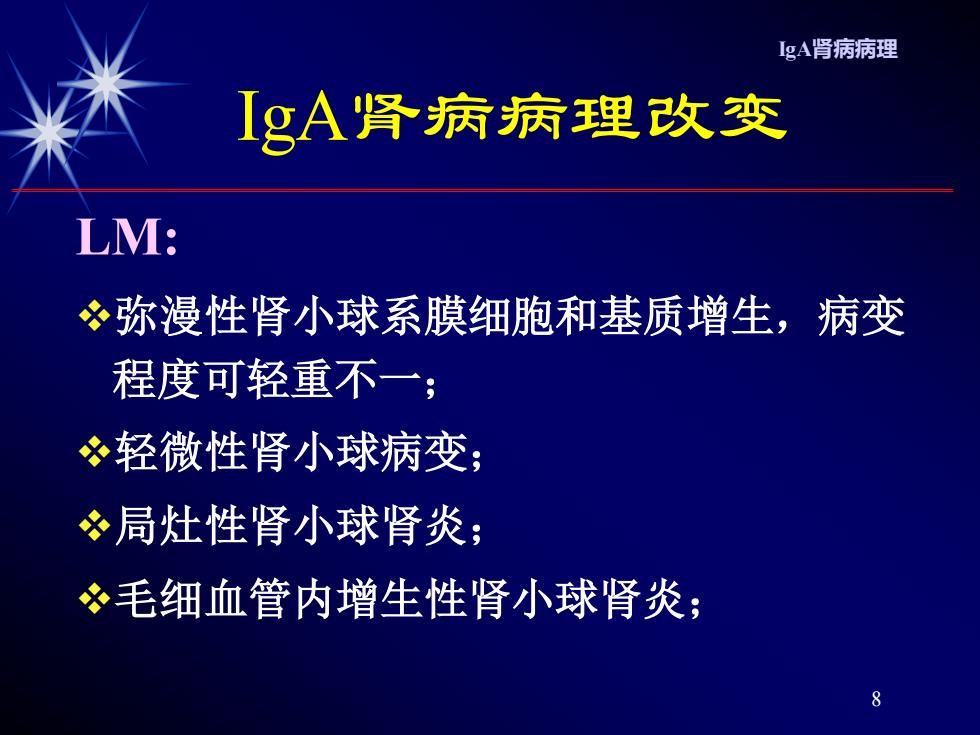 IgA肾病病理

IgA肾病病理改变

LM:

❖弥漫性肾小球系膜细胞和基质增生，病变程度可轻重不一；

❖轻微性肾小球病变；

❖局灶性肾小球肾炎；

❖毛细血管内增生性肾小球肾炎；

8